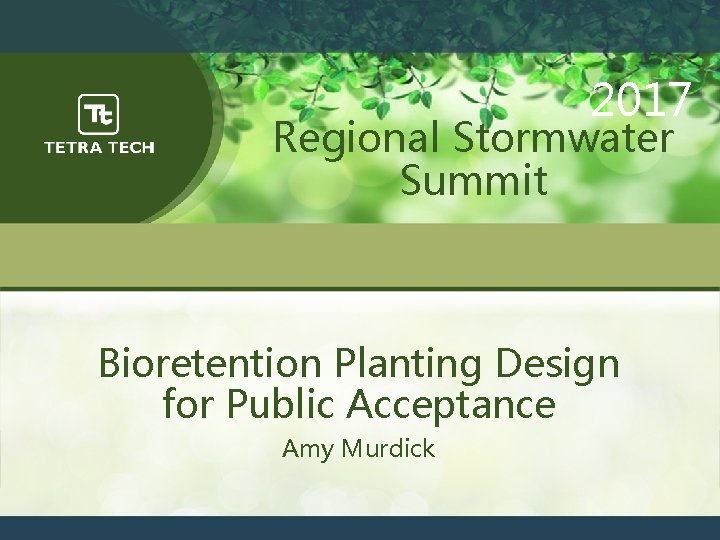 Tt
TETRA TECH

2017
Regional Stormwater Summit

Bioretention Planting Design for Public Acceptance
Amy Murdick